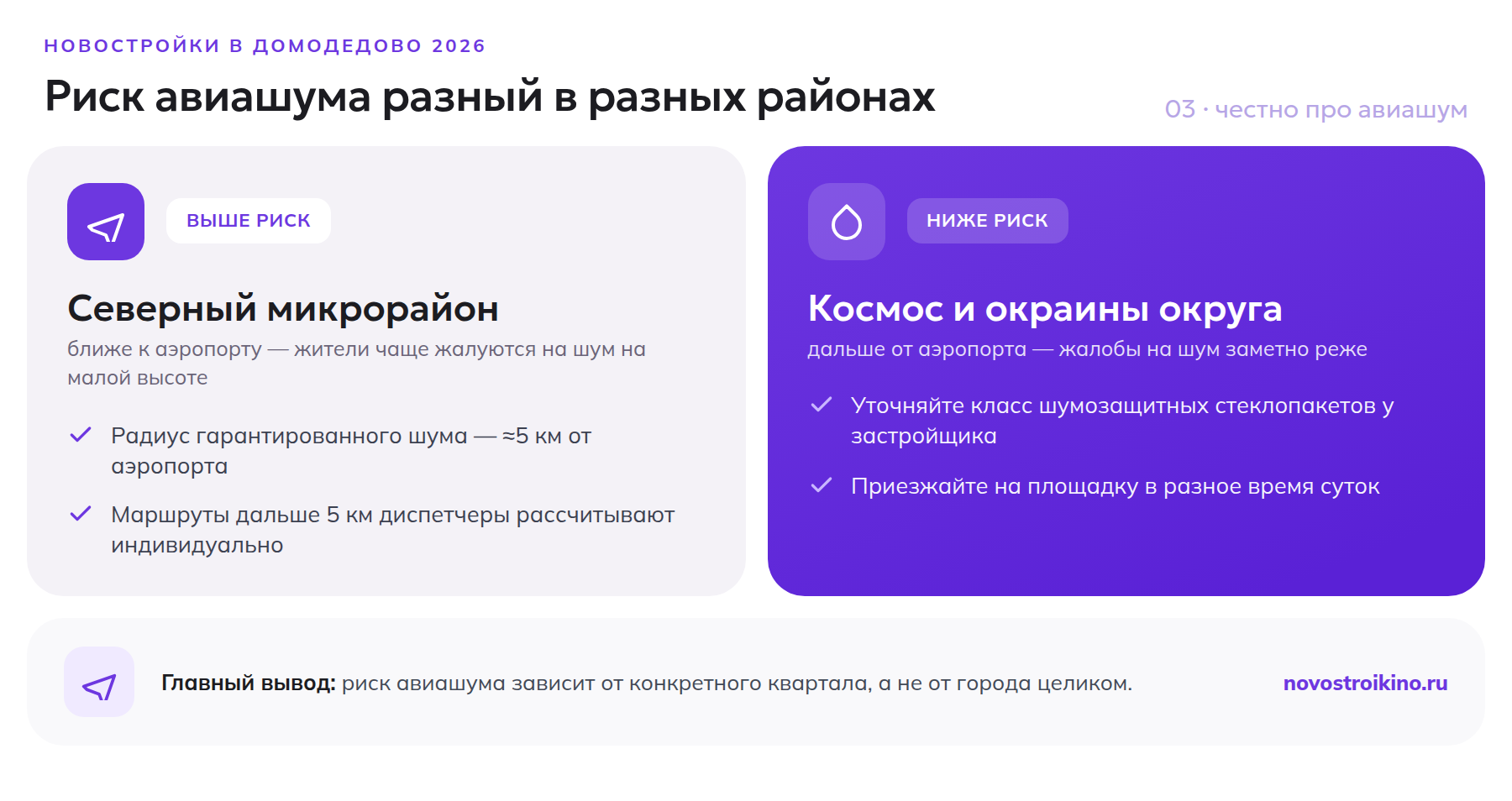 НОВОСТРОЙКИ В ДОМОДЕДОВО 2026

Риск авиашума разный в разных районах

03 · честно про авиашум

ВЫШЕ РИСК

Северный микрорайон

ближе к аэропорту — жители чаще жалуются на шум на малой высоте

Радиус гарантированного шума — ≈5 км от аэропорта

Маршруты дальше 5 км диспетчеры рассчитывают индивидуально

НИЖЕ РИСК

Космос и окраины округа

дальше от аэропорта — жалобы на шум заметно реже

Уточняйте класс шумозащитных стеклопакетов у застройщика

Приезжайте на площадку в разное время суток

Главный вывод: риск авиашума зависит от конкретного квартала, а не от города целиком.

novostroikino.ru